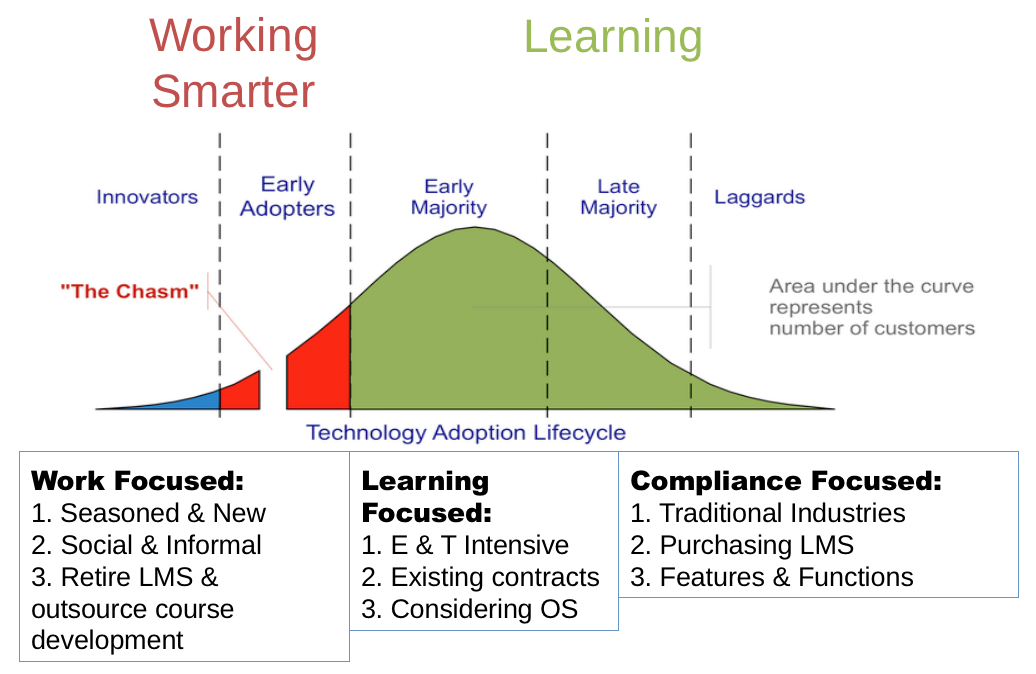 Working Smarter

Learning

Innovators

Early Adopters

Early Majority

Late Majority

Laggards

"The Chasm"

Area under the curve represents number of customers

Technology Adoption Lifecycle

Work Focused:
1. Seasoned & New
2. Social & Informal
3. Retire LMS & outsource course development

Learning Focused:
1. E & T Intensive
2. Existing contracts
3. Considering OS

Compliance Focused:
1. Traditional Industries
2. Purchasing LMS
3. Features & Functions